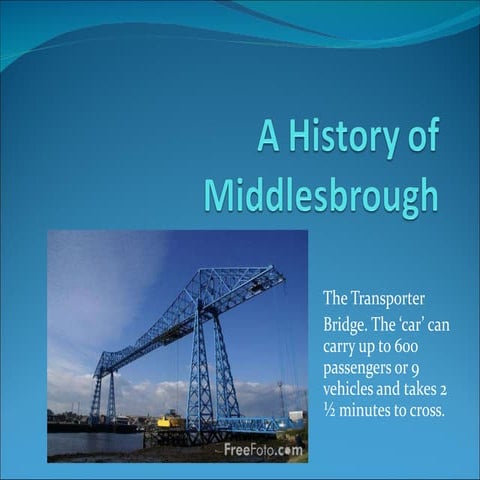 A History of Middlesbrough

FreeFoto.com

The Transporter Bridge. The ‘car’ can carry up to 600 passengers or 9 vehicles and takes 2 ½ minutes to cross.